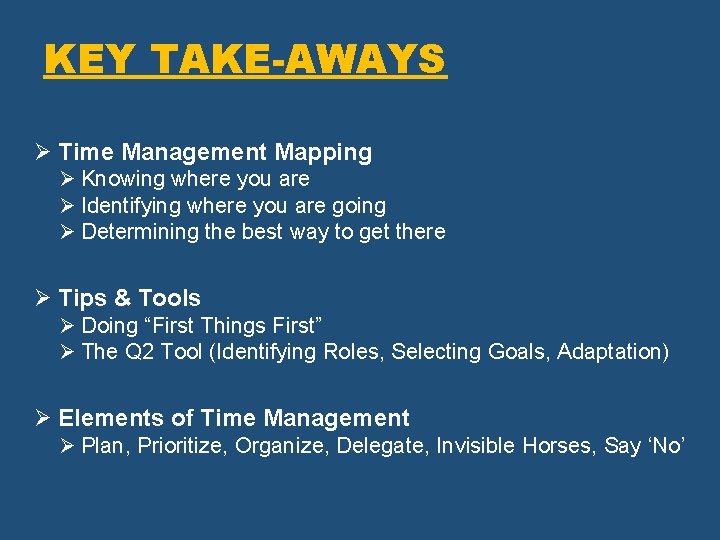 KEY TAKE-AWAYS

➢ Time Management Mapping
➢ Knowing where you are
➢ Identifying where you are going
➢ Determining the best way to get there

➢ Tips & Tools
➢ Doing “First Things First”
➢ The Q2 Tool (Identifying Roles, Selecting Goals, Adaptation)

➢ Elements of Time Management
➢ Plan, Prioritize, Organize, Delegate, Invisible Horses, Say ‘No’